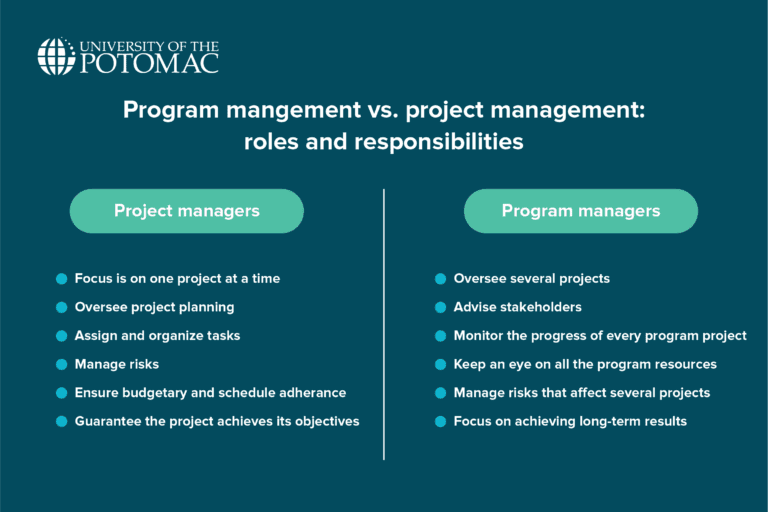 UNIVERSITY OF THE POTOMAC

Program mangement vs. project management: roles and responsibilities

Project managers

- Focus is on one project at a time
- Oversee project planning
- Assign and organize tasks
- Manage risks
- Ensure budgetary and schedule adherance
- Guarantee the project achieves its objectives

Program managers

- Oversee several projects
- Advise stakeholders
- Monitor the progress of every program project
- Keep an eye on all the program resources
- Manage risks that affect several projects
- Focus on achieving long-term results